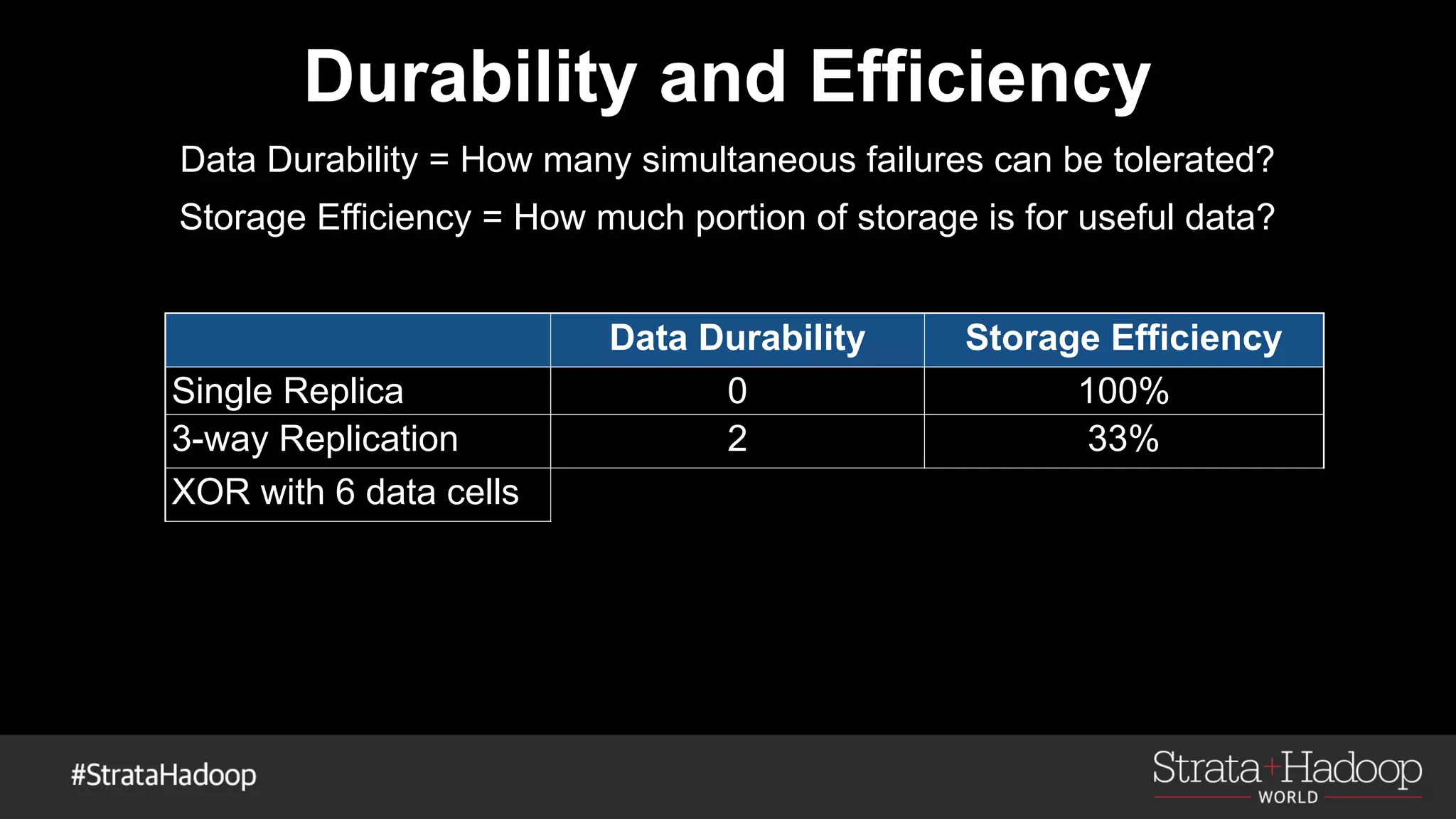 Durability and Efficiency

Data Durability = How many simultaneous failures can be tolerated?

Storage Efficiency = How much portion of storage is for useful data?

| | Data Durability | Storage Efficiency |
|---|---|---|
| Single Replica | 0 | 100% |
| 3-way Replication | 2 | 33% |
| XOR with 6 data cells | | |

#StrataHadoop

Strata+Hadoop WORLD